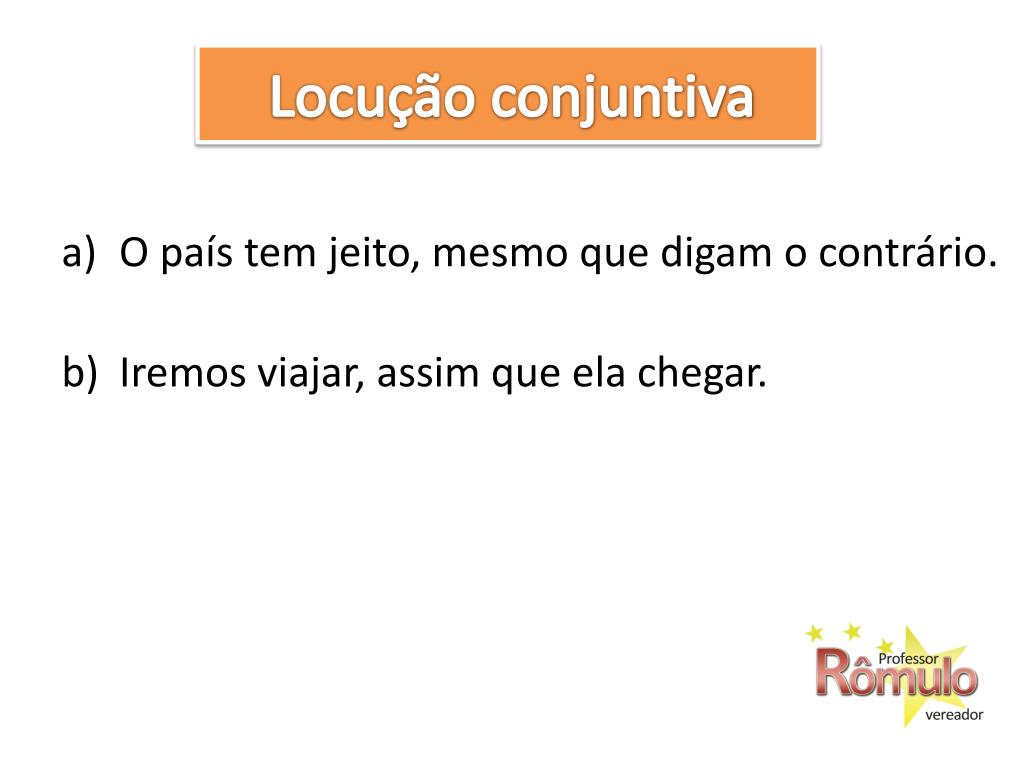 Locução conjuntiva

a) O país tem jeito, mesmo que digam o contrário.

b) Iremos viajar, assim que ela chegar.

Professor
Rômulo
vereador